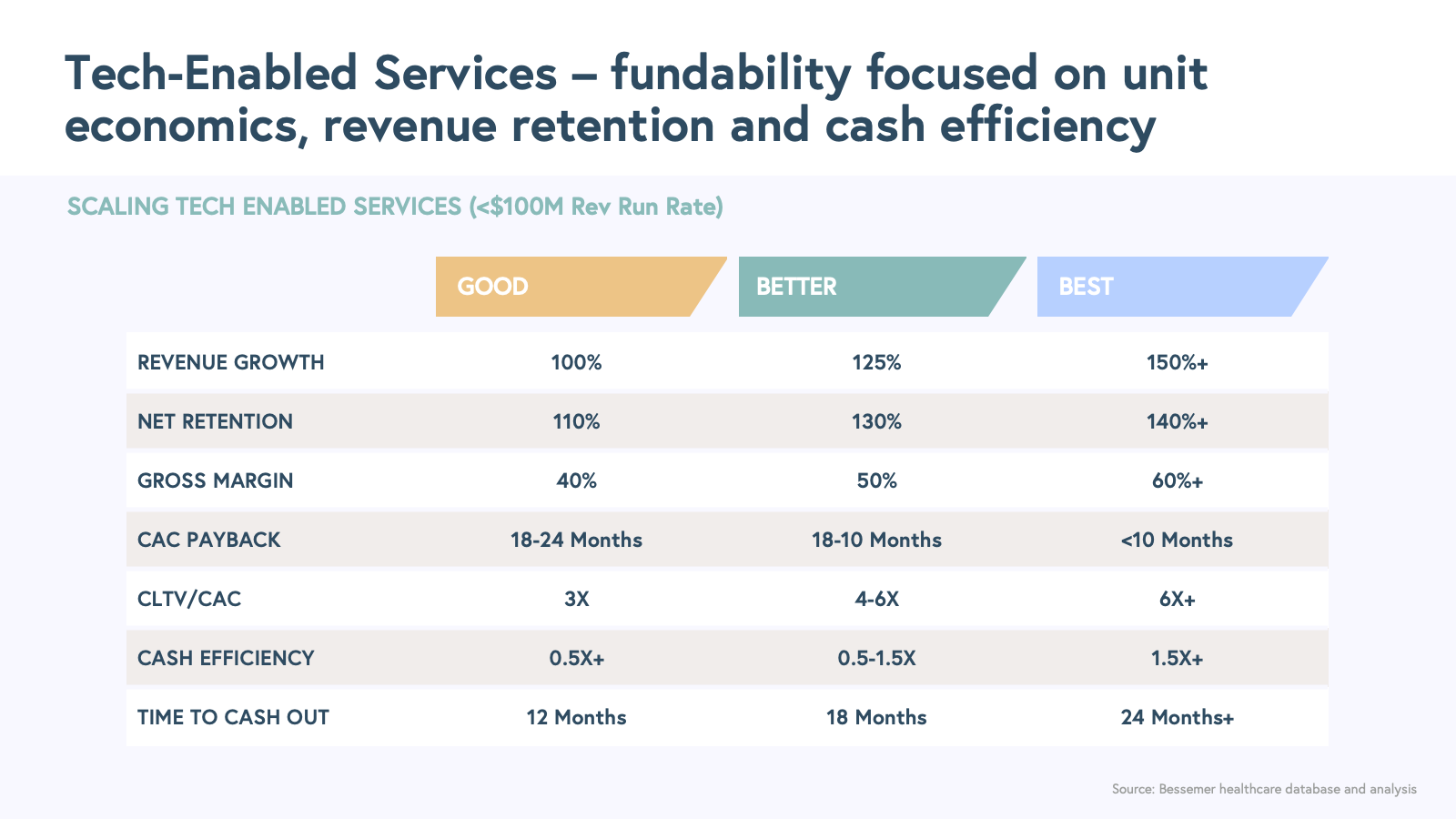 Tech-Enabled Services – fundability focused on unit economics, revenue retention and cash efficiency

SCALING TECH ENABLED SERVICES (<$100M Rev Run Rate)

| | GOOD | BETTER | BEST |
|---|---|---|---|
| REVENUE GROWTH | 100% | 125% | 150%+ |
| NET RETENTION | 110% | 130% | 140%+ |
| GROSS MARGIN | 40% | 50% | 60%+ |
| CAC PAYBACK | 18-24 Months | 18-10 Months | <10 Months |
| CLTV/CAC | 3X | 4-6X | 6X+ |
| CASH EFFICIENCY | 0.5X+ | 0.5-1.5X | 1.5X+ |
| TIME TO CASH OUT | 12 Months | 18 Months | 24 Months+ |

Source: Bessemer healthcare database and analysis